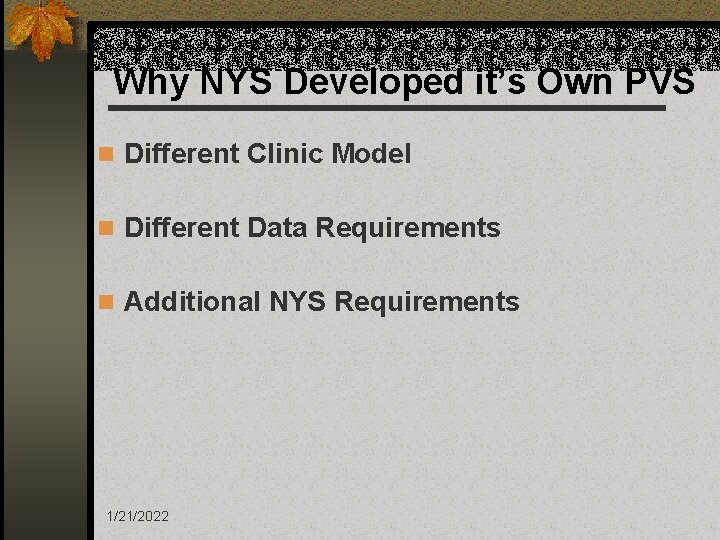 Why NYS Developed it's Own PVS

Different Clinic Model

Different Data Requirements

Additional NYS Requirements

1/21/2022